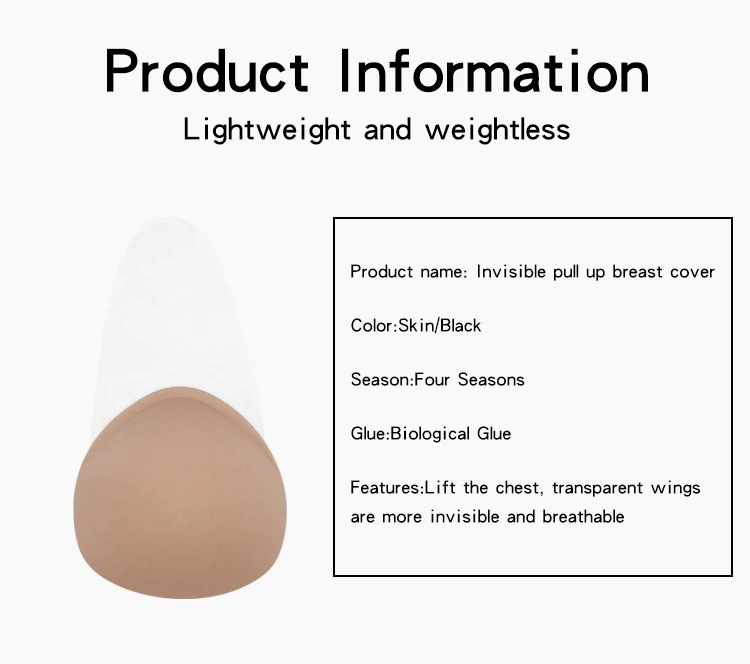 Product Information

Lightweight and weightless

Product name: Invisible pull up breast cover

Color:Skin/Black

Season:Four Seasons

Glue:Biological Glue

Features:Lift the chest, transparent wings are more invisible and breathable